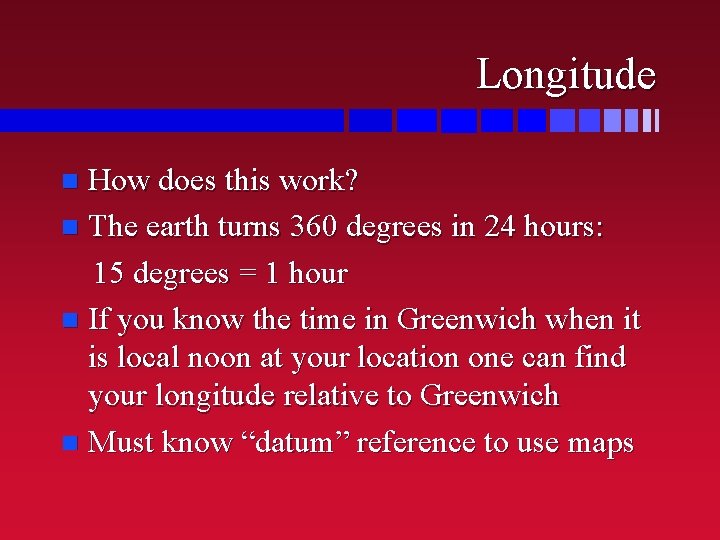 Longitude

How does this work?

The earth turns 360 degrees in 24 hours:
15 degrees = 1 hour

If you know the time in Greenwich when it is local noon at your location one can find your longitude relative to Greenwich

Must know “datum” reference to use maps